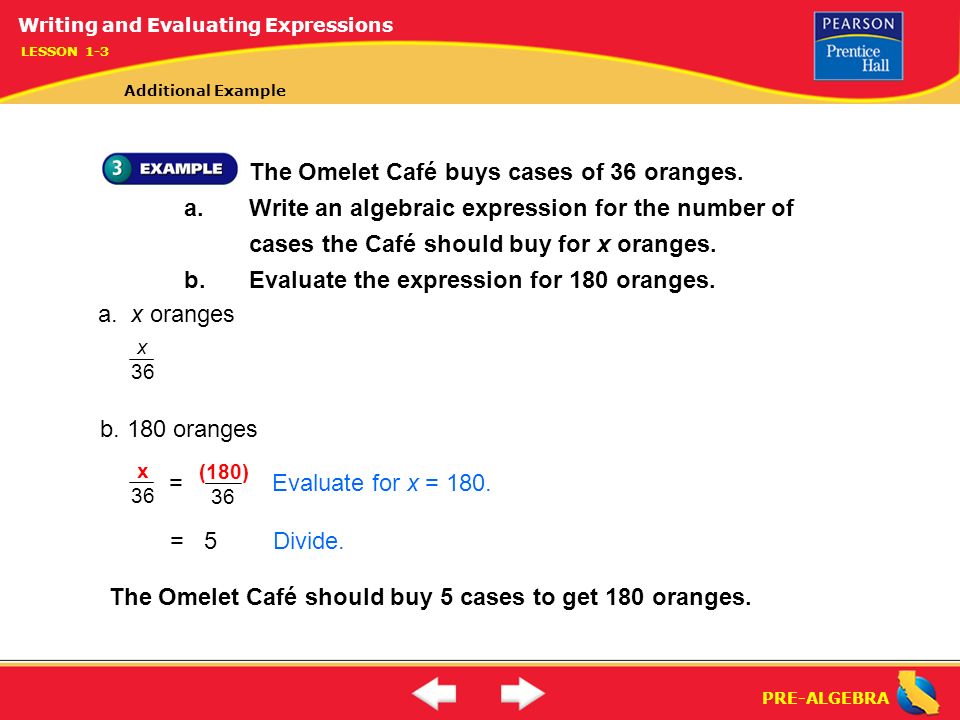 Writing and Evaluating Expressions

LESSON 1-3

Additional Example

PEARSON
Prentice Hall

3 EXAMPLE The Omelet Café buys cases of 36 oranges.

a. Write an algebraic expression for the number of cases the Café should buy for $x$ oranges.

b. Evaluate the expression for 180 oranges.

a. $x$ oranges

$\frac{x}{36}$

b. 180 oranges

$\frac{x}{36} = \frac{(180)}{36}$ Evaluate for $x$ = 180.

$= 5$ Divide.

The Omelet Café should buy 5 cases to get 180 oranges.

PRE-ALGEBRA